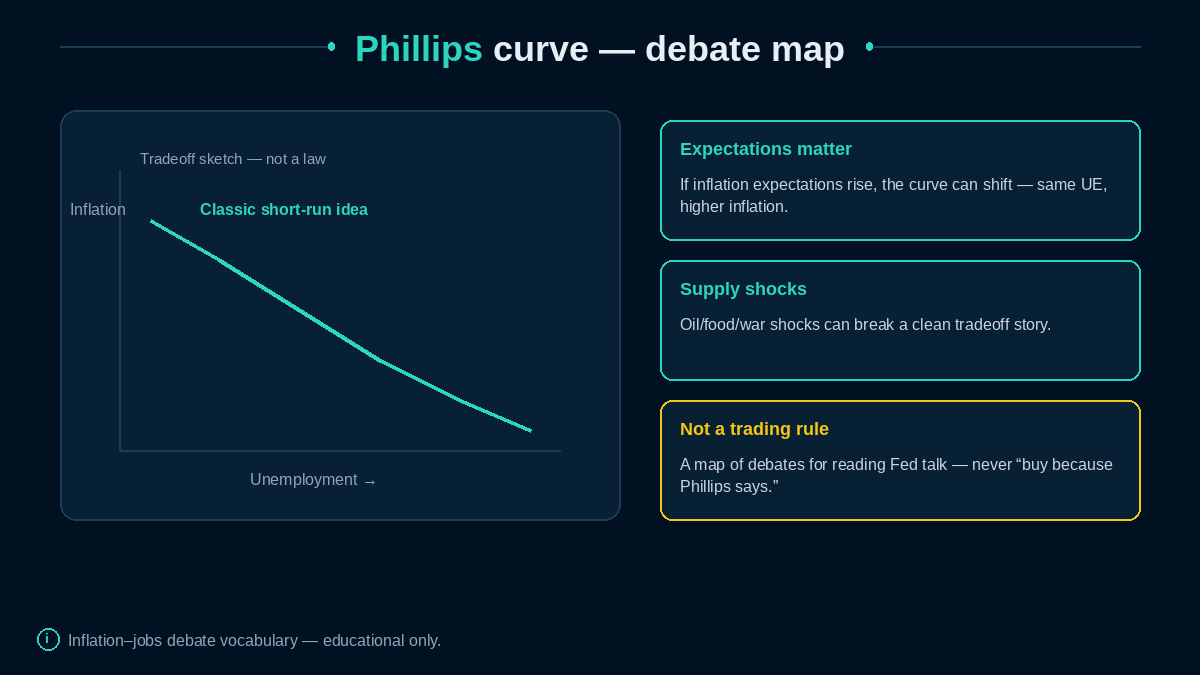 Phillips curve — debate map

Tradeoff sketch — not a law

Inflation

Classic short-run idea

Unemployment →

Expectations matter

If inflation expectations rise, the curve can shift — same UE, higher inflation.

Supply shocks

Oil/food/war shocks can break a clean tradeoff story.

Not a trading rule

A map of debates for reading Fed talk — never “buy because Phillips says.”

i Inflation–jobs debate vocabulary — educational only.